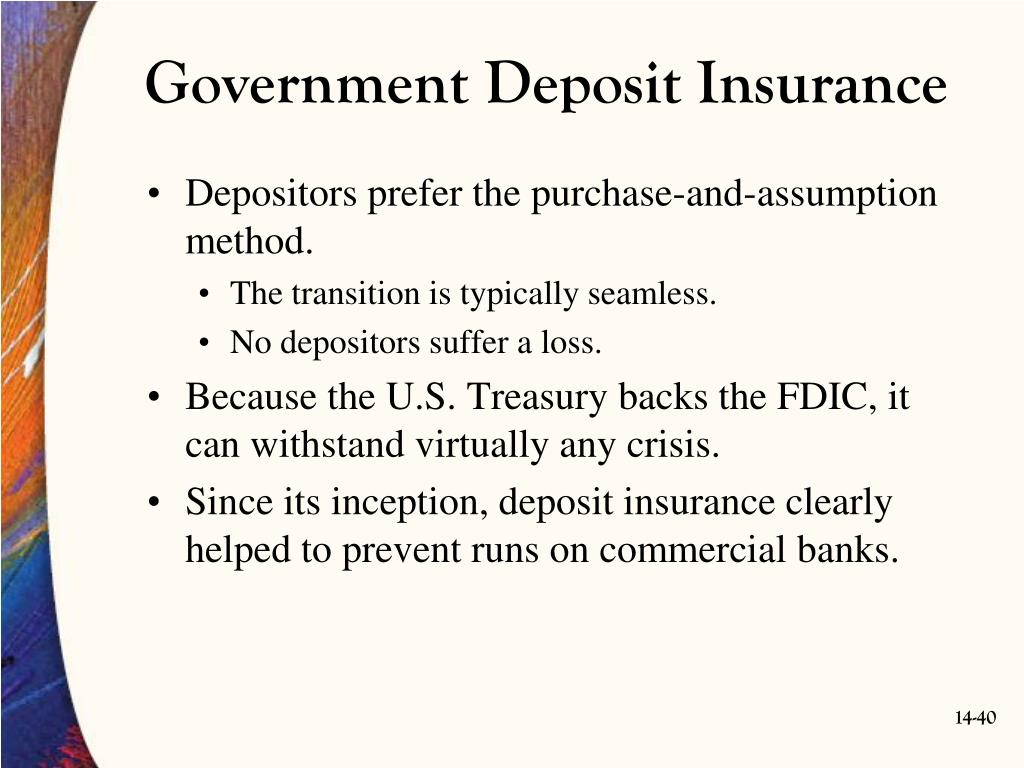 Government Deposit Insurance

• Depositors prefer the purchase-and-assumption method.
  • The transition is typically seamless.
  • No depositors suffer a loss.
• Because the U.S. Treasury backs the FDIC, it can withstand virtually any crisis.
• Since its inception, deposit insurance clearly helped to prevent runs on commercial banks.

14-40